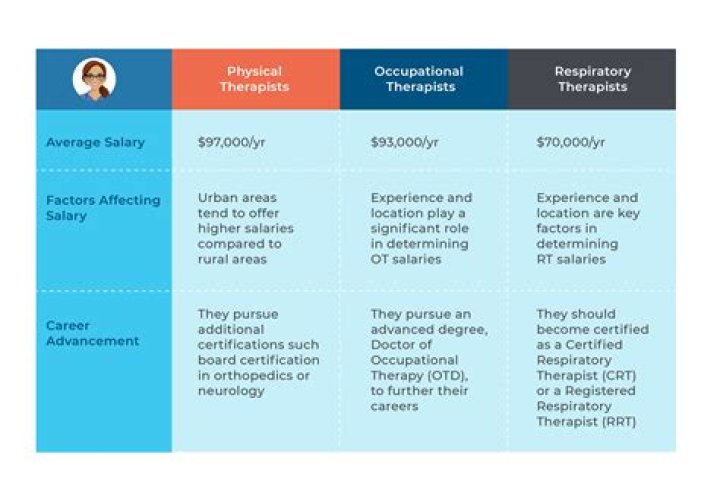 | | Physical Therapists | Occupational Therapists | Respiratory Therapists |
|---|---|---|---|
| Average Salary | $97,000/yr | $93,000/yr | $70,000/yr |
| Factors Affecting Salary | Urban areas tend to offer higher salaries compared to rural areas | Experience and location play a significant role in determining OT salaries | Experience and location are key factors in determining RT salaries |
| Career Advancement | They pursue additional certifications such board certification in orthopedics or neurology | They pursue an advanced degree, Doctor of Occupational Therapy (OTD), to further their careers | They should become certified as a Certified Respiratory Therapist (CRT) or a Registered Respiratory Therapist (RRT) |